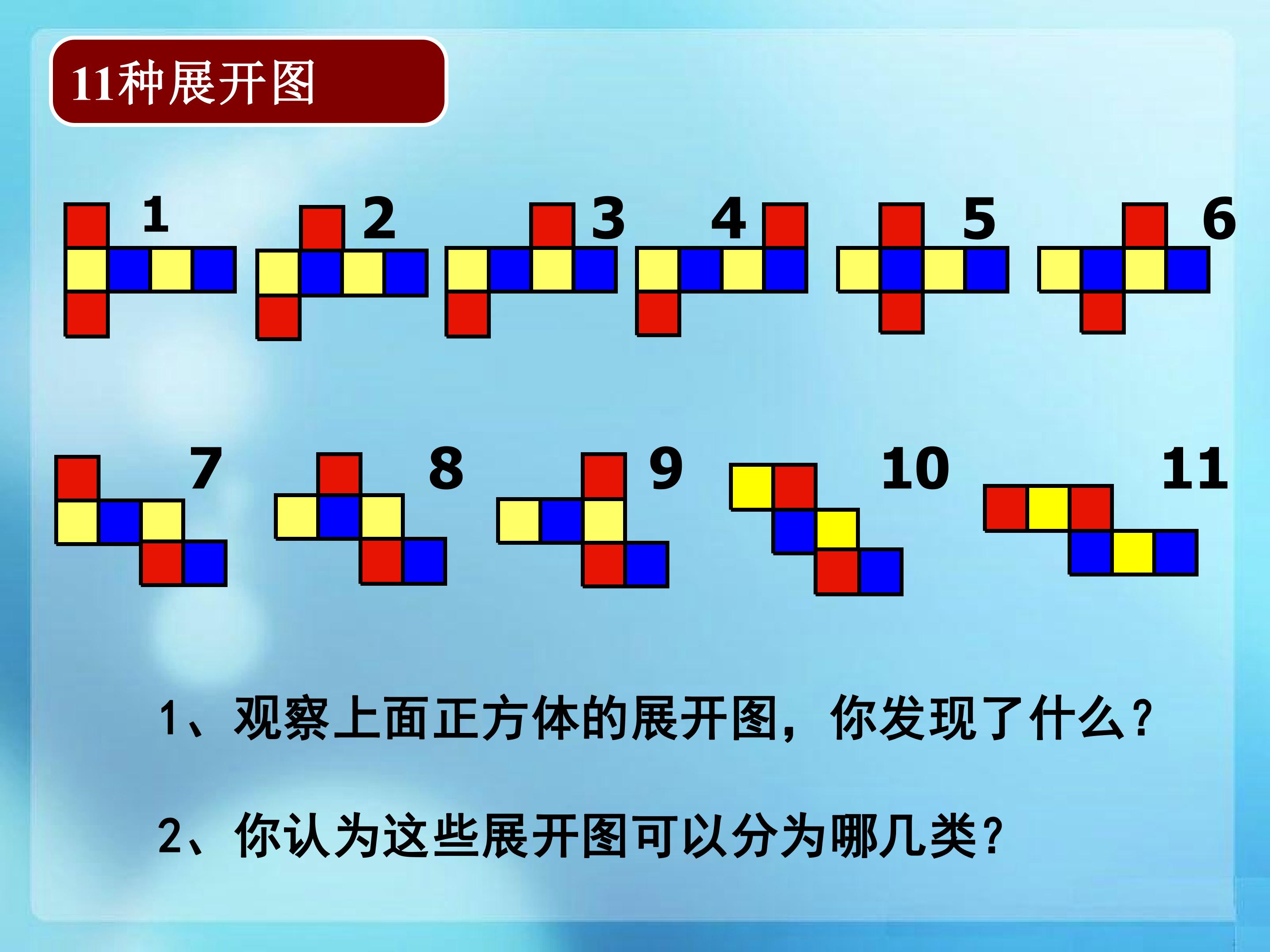 11种展开图

1 2 3 4 5 6

7 8 9 10 11

1、观察上面正方体的展开图，你发现了什么？

2、你认为这些展开图可以分为哪几类？